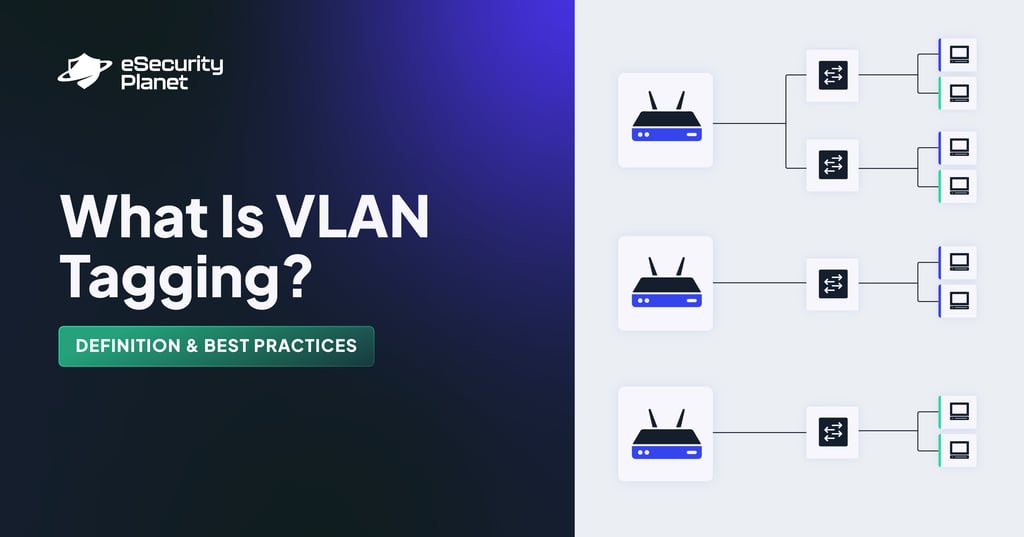 eSecurity Planet

What Is VLAN Tagging?

DEFINITION & BEST PRACTICES